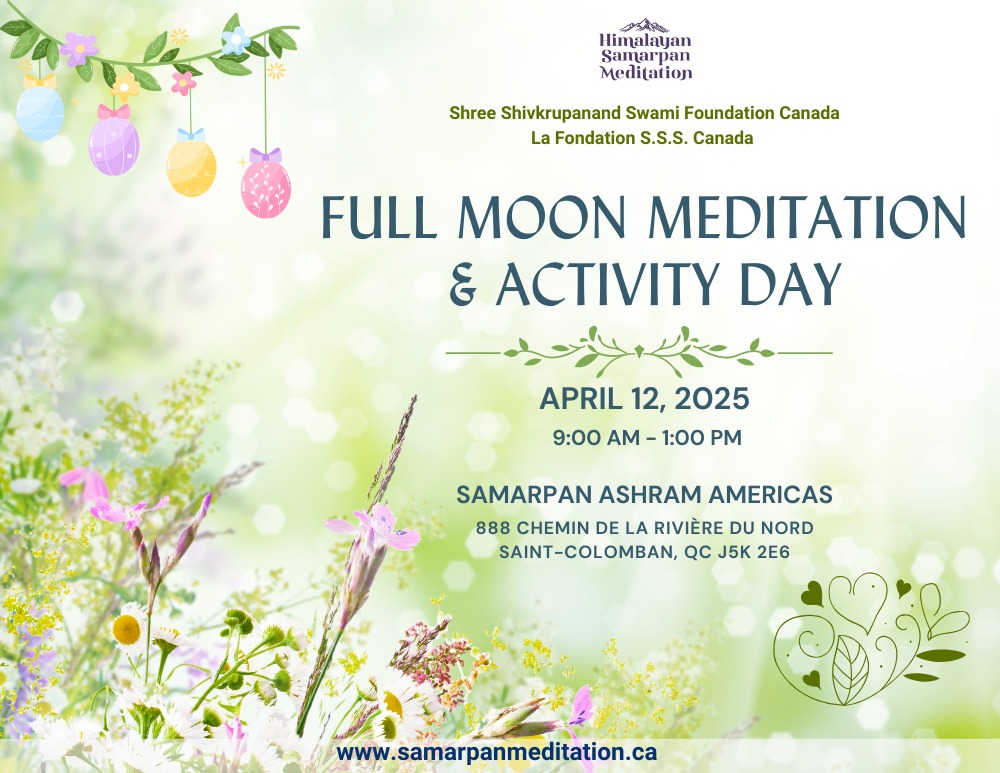 Himalayan Samarpan Meditation

Shree Shivkrupanand Swami Foundation Canada
La Fondation S.S.S. Canada

FULL MOON MEDITATION & ACTIVITY DAY

APRIL 12, 2025
9:00 AM - 1:00 PM

SAMARPAN ASHRAM AMERICAS
888 CHEMIN DE LA RIVIÈRE DU NORD
SAINT-COLOMBAN, QC J5K 2E6

www.samarpanmeditation.ca